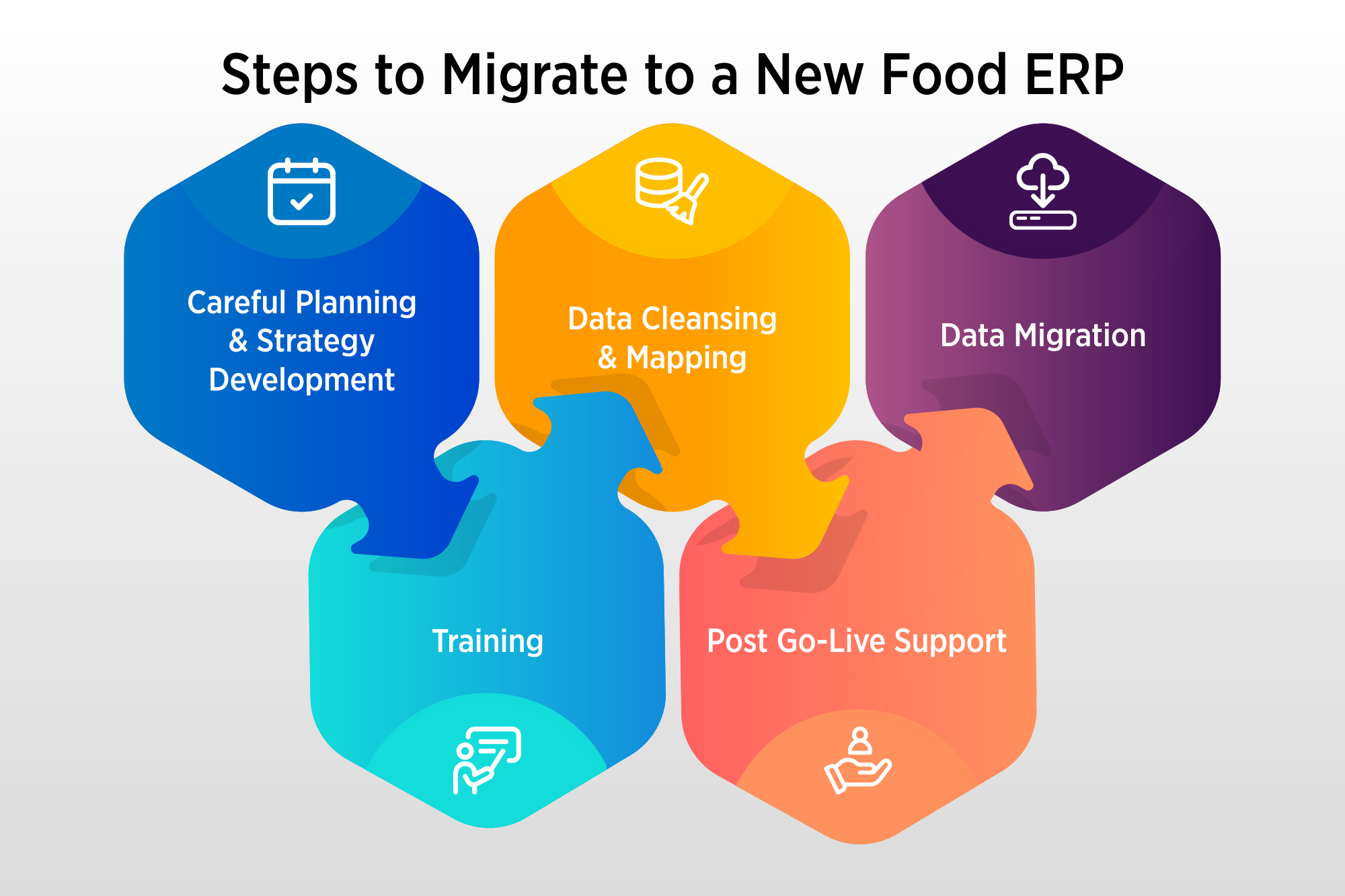 Steps to Migrate to a New Food ERP

Careful Planning & Strategy Development

Data Cleansing & Mapping

Data Migration

Training

Post Go-Live Support